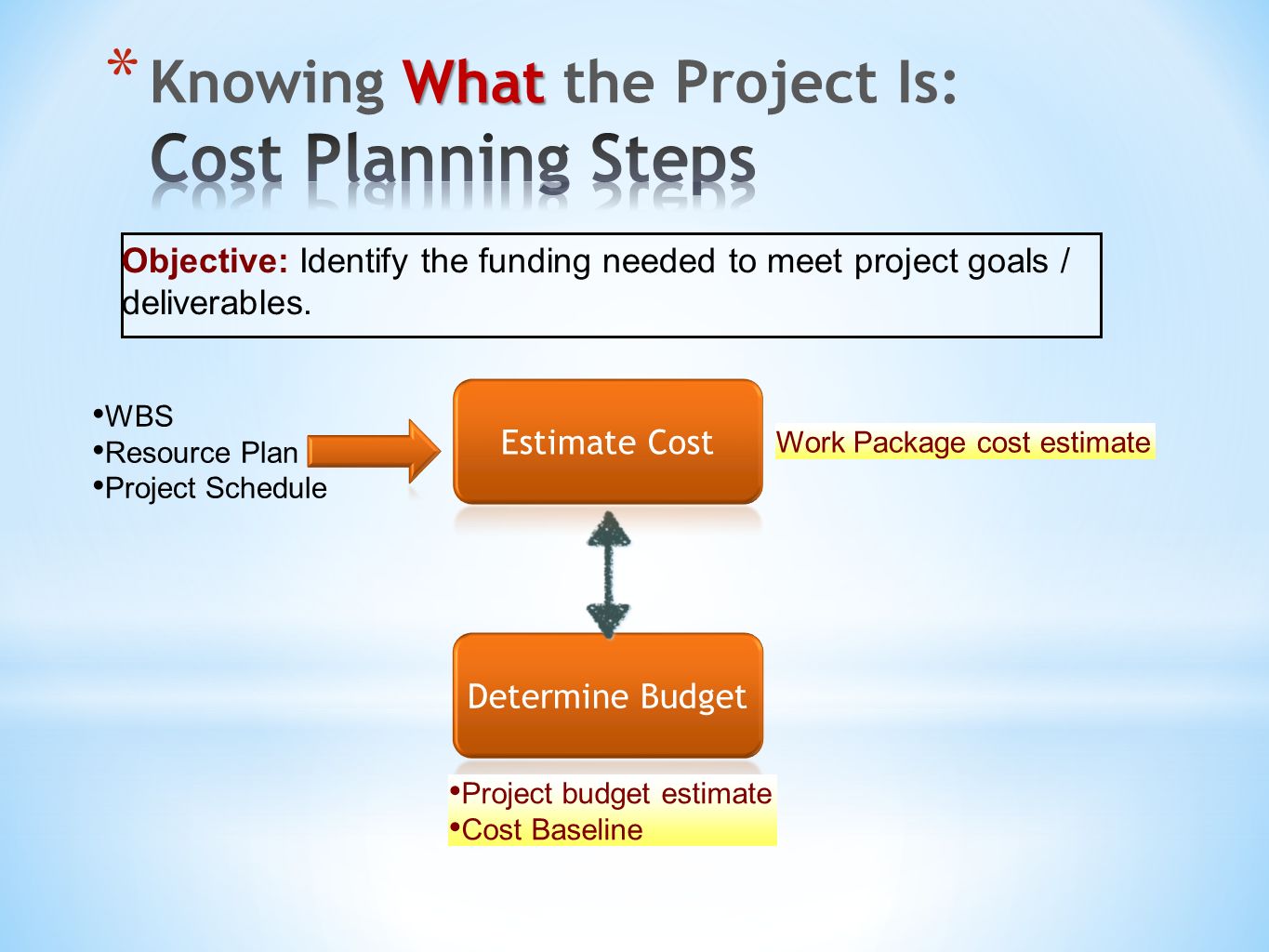 * Knowing What the Project Is: Cost Planning Steps

Objective: Identify the funding needed to meet project goals / deliverables.

•WBS
•Resource Plan
•Project Schedule

Estimate Cost

Work Package cost estimate

Determine Budget

•Project budget estimate
•Cost Baseline